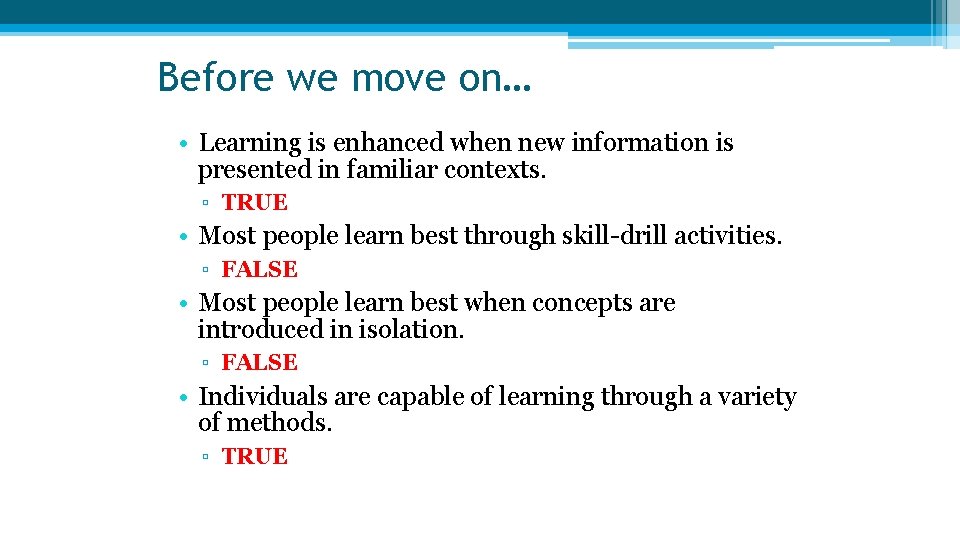 Before we move on…

• Learning is enhanced when new information is presented in familiar contexts.
▫ TRUE

• Most people learn best through skill-drill activities.
▫ FALSE

• Most people learn best when concepts are introduced in isolation.
▫ FALSE

• Individuals are capable of learning through a variety of methods.
▫ TRUE